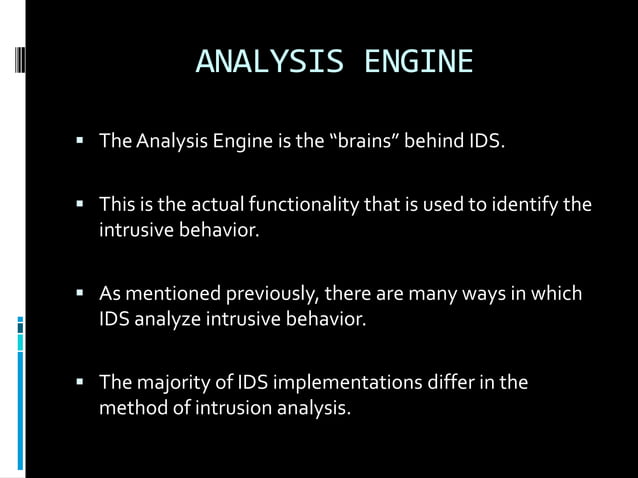 ANALYSIS ENGINE

▪ The Analysis Engine is the “brains” behind IDS.

▪ This is the actual functionality that is used to identify the intrusive behavior.

▪ As mentioned previously, there are many ways in which IDS analyze intrusive behavior.

▪ The majority of IDS implementations differ in the method of intrusion analysis.